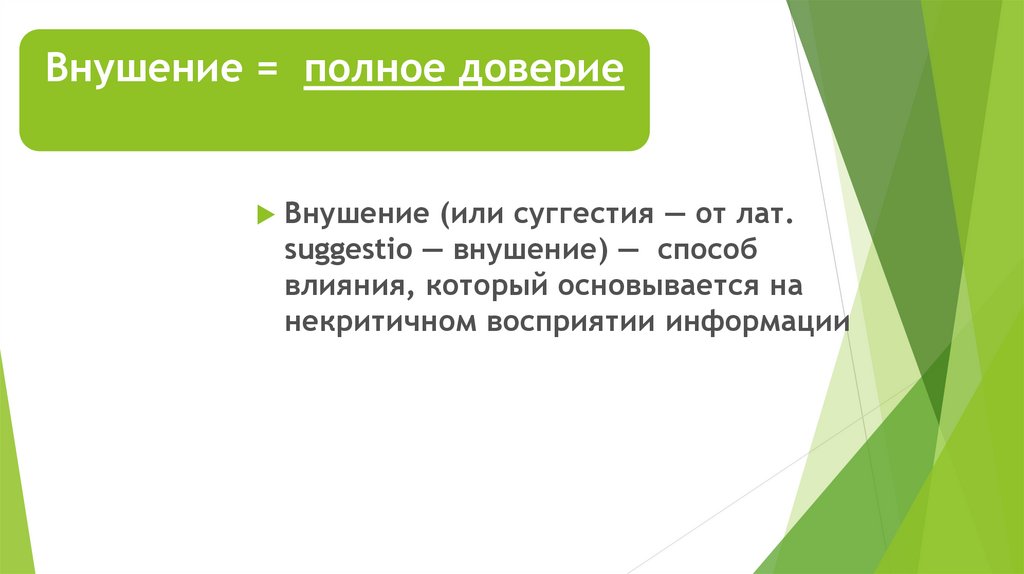 Внушение = полное доверие

Внушение (или суггестия — от лат. suggestio — внушение) — способ влияния, который основывается на некритичном восприятии информации